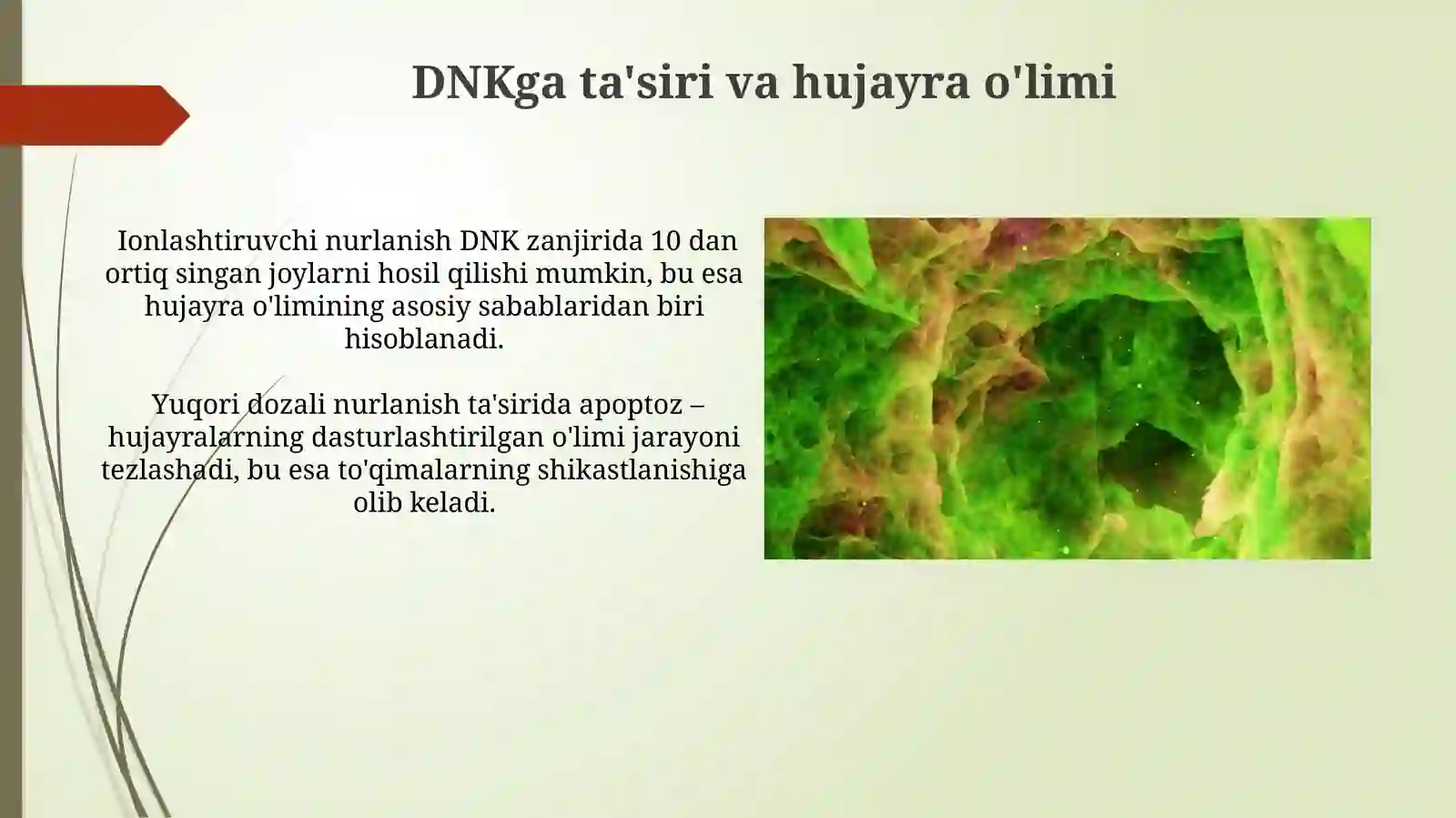 DNKga ta'siri va hujayra o'limi

Ionlashtiruvchi nurlanish DNK zanjirida 10 dan ortiq singan joylarni hosil qilishi mumkin, bu esa hujayra o'limining asosiy sabablaridan biri hisoblanadi.

Yuqori dozali nurlanish ta'sirida apoptoz – hujayralarning dasturlashtirilgan o'limi jarayoni tezlashadi, bu esa to'qimalarning shikastlanishiga olib keladi.